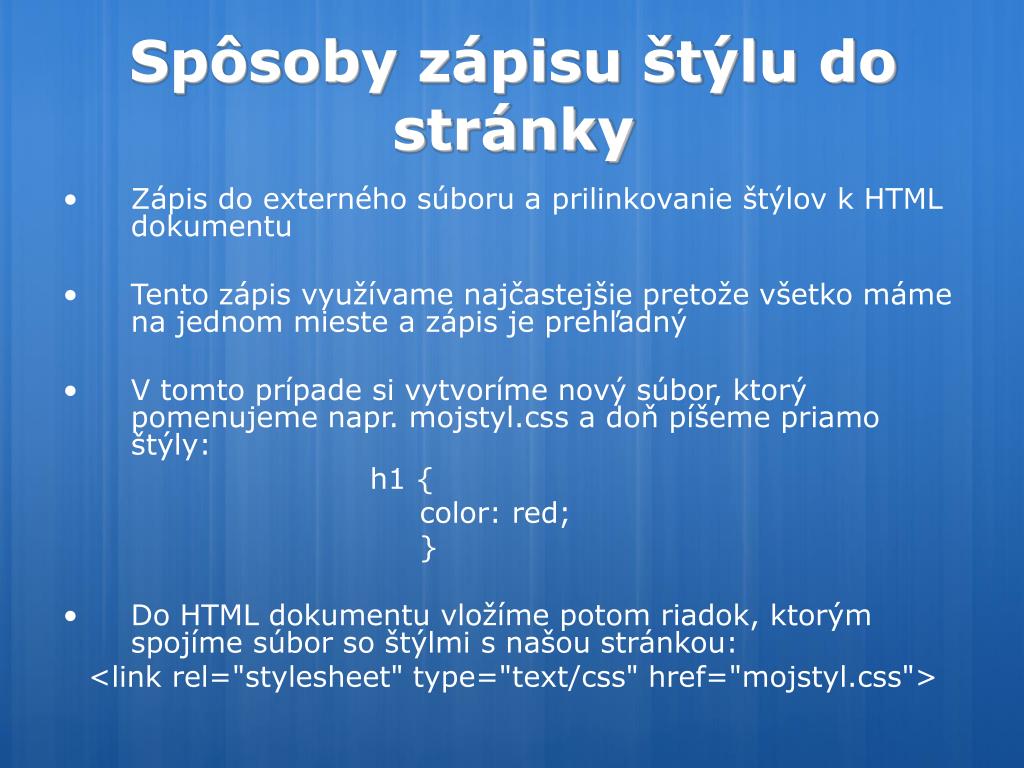 Spôsoby zápisu štýlu do stránky

• Zápis do externého súboru a prilinkovanie štýlov k HTML dokumentu

• Tento zápis využívame najčastejšie pretože všetko máme na jednom mieste a zápis je prehľadný

• V tomto prípade si vytvoríme nový súbor, ktorý pomenujeme napr. mojstyl.css a doň píšeme priamo štýly:

h1 {
color: red;
}

• Do HTML dokumentu vložíme potom riadok, ktorým spojíme súbor so štýlmi s našou stránkou:

<link rel="stylesheet" type="text/css" href="mojstyl.css">